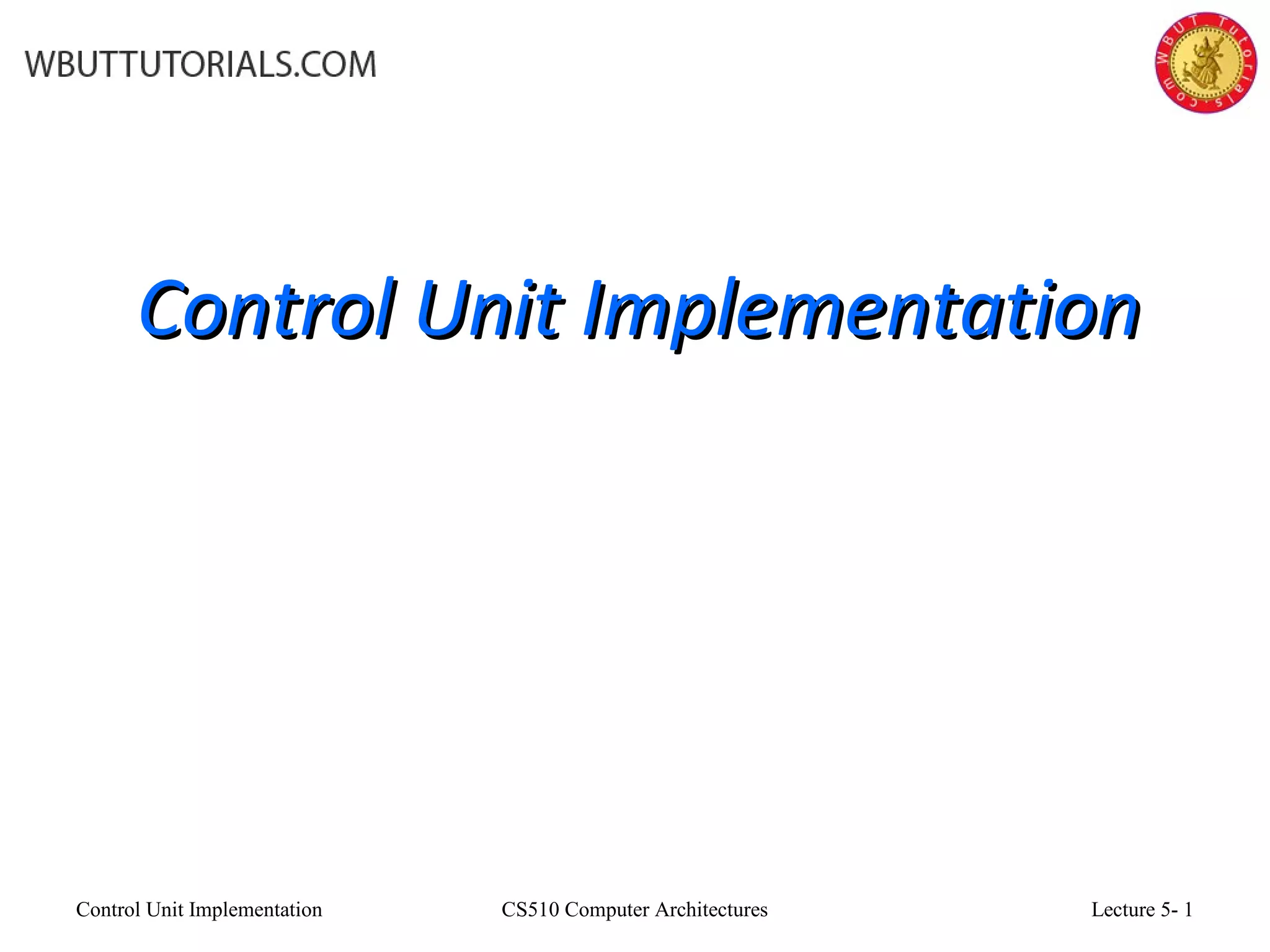 WBUTTUTORIALS.COM

WBUT Tutorials.com

Control Unit Implementation

Control Unit Implementation CS510 Computer Architectures Lecture 5- 1